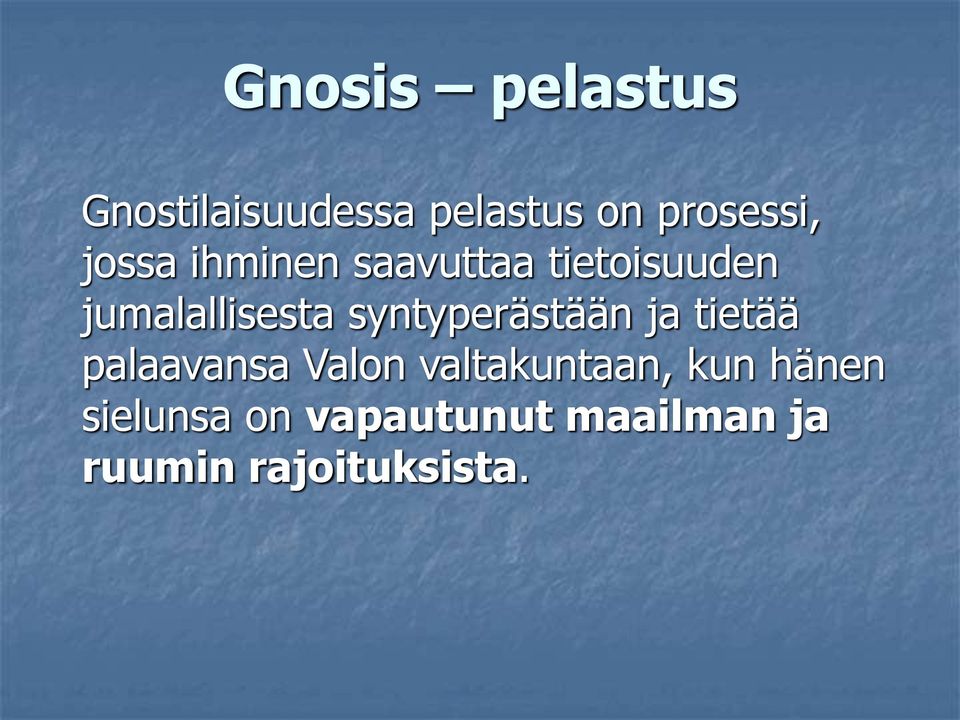 Gnosis – pelastus

Gnostilaisuudessa pelastus on prosessi, jossa ihminen saavuttaa tietoisuuden jumalallisesta syntyperästään ja tietää palaavansa Valon valtakuntaan, kun hänen sielunsa on vapautunut maailman ja ruumin rajoituksista.